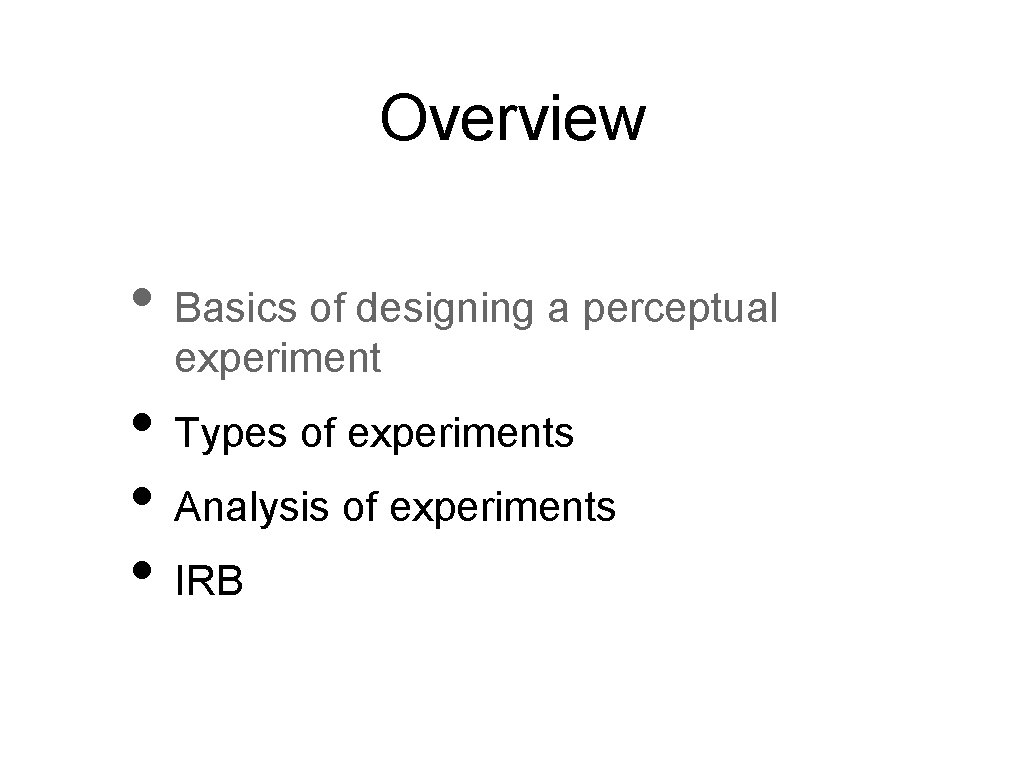 Overview

• Basics of designing a perceptual experiment
• Types of experiments
• Analysis of experiments
• IRB